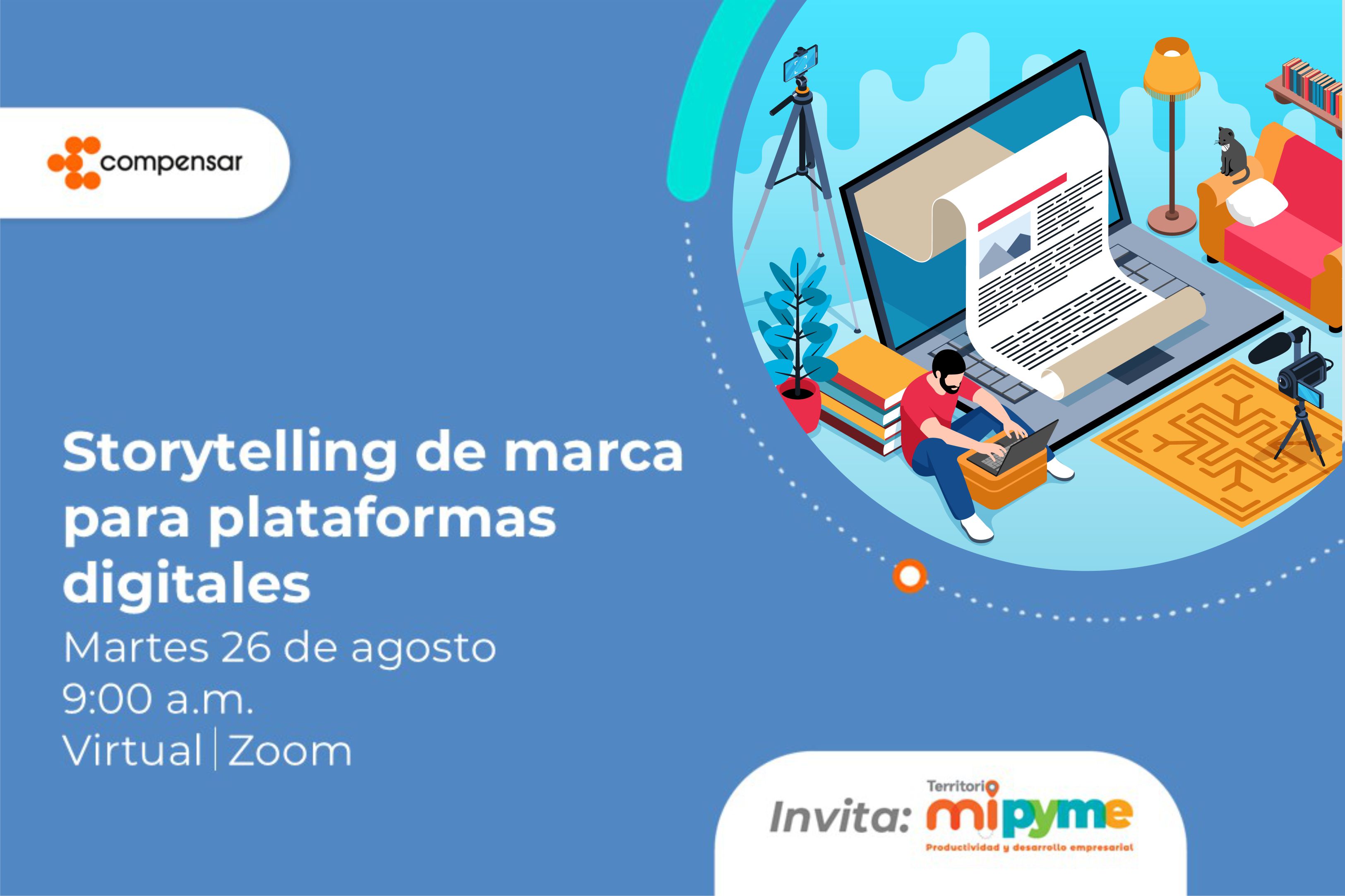 compensar

Storytelling de marca para plataformas digitales

Martes 26 de agosto
9:00 a.m.
Virtual | Zoom

Invita: Territorio mipyme
Productividad y desarrollo empresarial